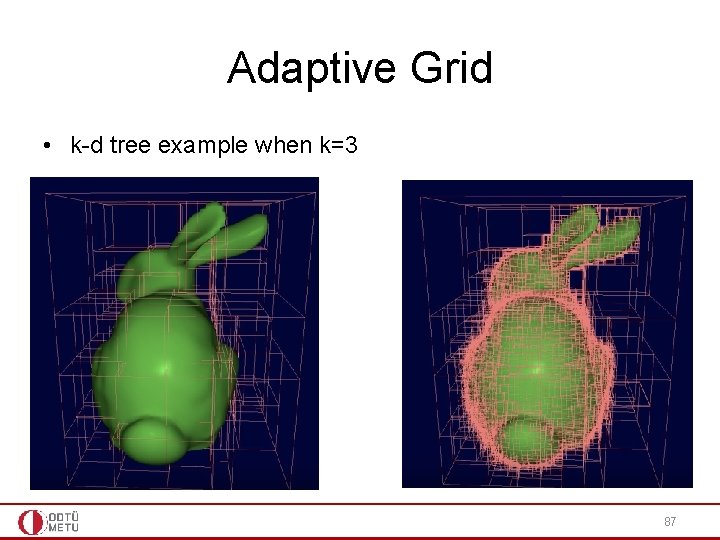 Adaptive Grid

• k-d tree example when k=3

ODTÜ METU

87